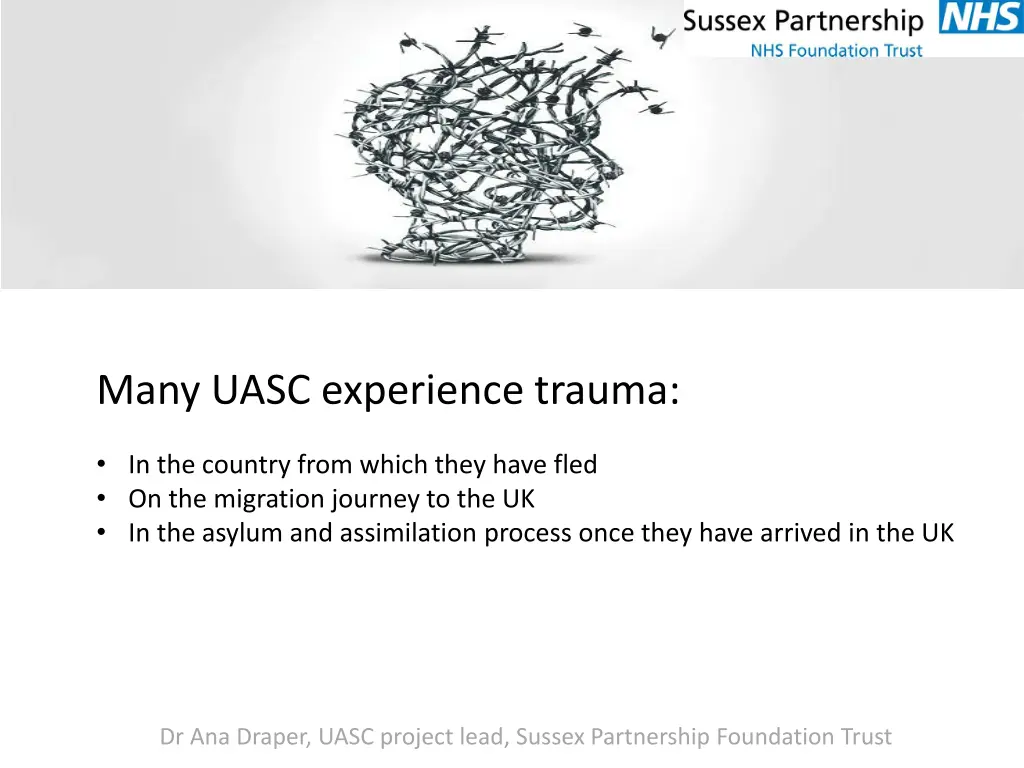 Sussex Partnership NHS
NHS Foundation Trust

Many UASC experience trauma:

• In the country from which they have fled
• On the migration journey to the UK
• In the asylum and assimilation process once they have arrived in the UK

Dr Ana Draper, UASC project lead, Sussex Partnership Foundation Trust